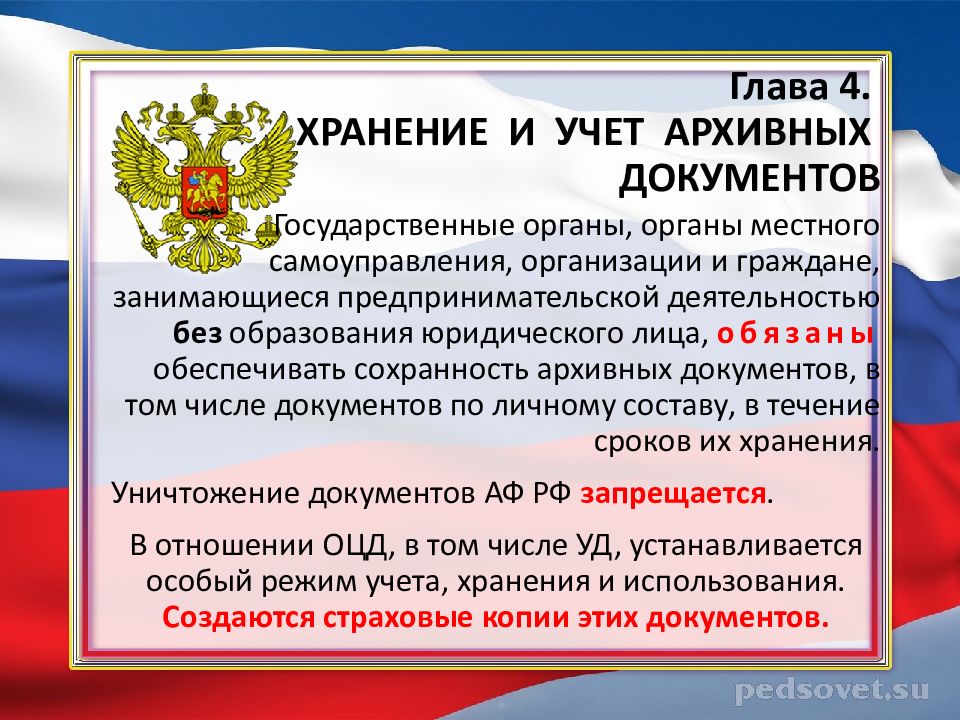 Глава 4.
ХРАНЕНИЕ И УЧЕТ АРХИВНЫХ ДОКУМЕНТОВ

Государственные органы, органы местного самоуправления, организации и граждане, занимающиеся предпринимательской деятельностью без образования юридического лица, о б я з а н ы обеспечивать сохранность архивных документов, в том числе документов по личному составу, в течение сроков их хранения.

Уничтожение документов АФ РФ запрещается.

В отношении ОЦД, в том числе УД, устанавливается особый режим учета, хранения и использования. Создаются страховые копии этих документов.

pedsovet.su